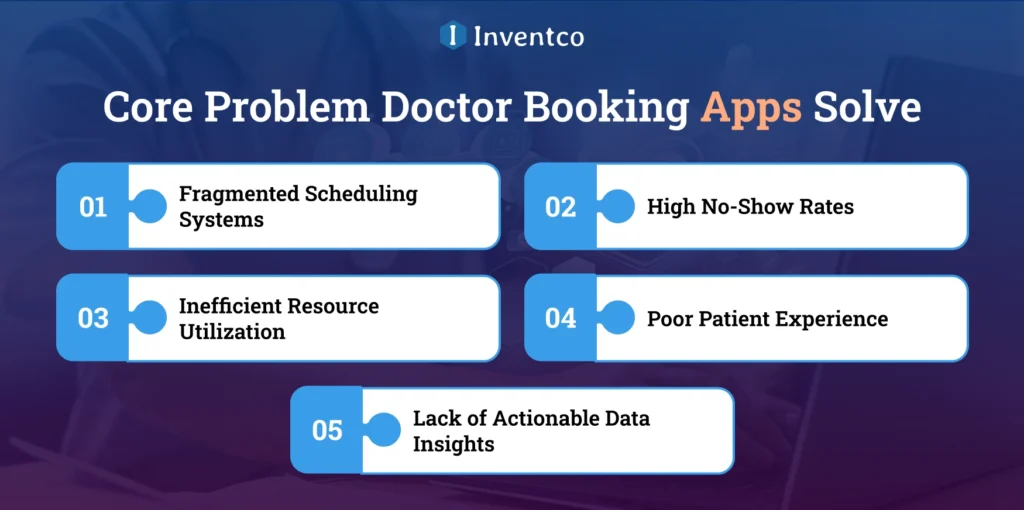 Inventco

Core Problem Doctor Booking Apps Solve

01 Fragmented Scheduling Systems

02 High No-Show Rates

03 Inefficient Resource Utilization

04 Poor Patient Experience

05 Lack of Actionable Data Insights